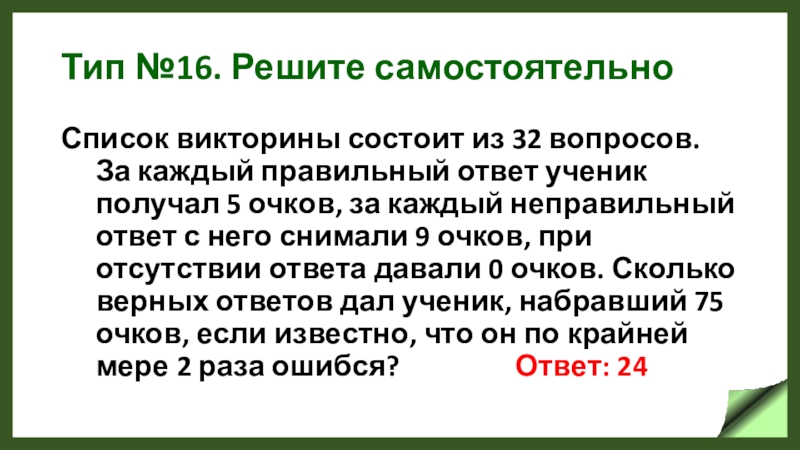 Тип №16. Решите самостоятельно

Список викторины состоит из 32 вопросов. За каждый правильный ответ ученик получал 5 очков, за каждый неправильный ответ с него снимали 9 очков, при отсутствии ответа давали 0 очков. Сколько верных ответов дал ученик, набравший 75 очков, если известно, что он по крайней мере 2 раза ошибся? Ответ: 24